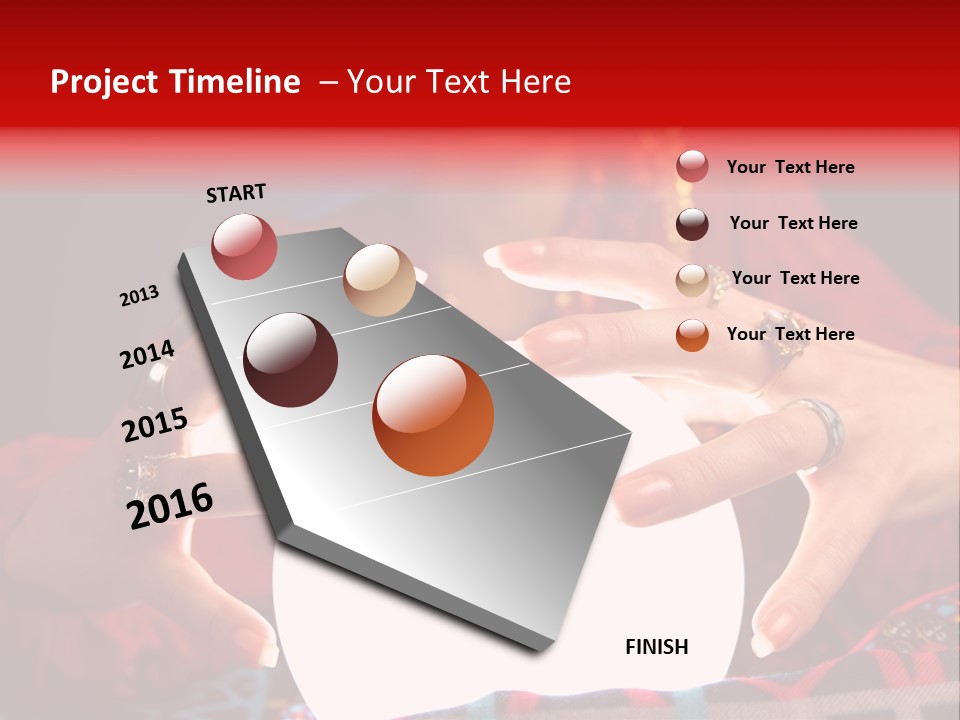 Project Timeline – Your Text Here

START

2013

2014

2015

2016

FINISH

Your Text Here

Your Text Here

Your Text Here

Your Text Here